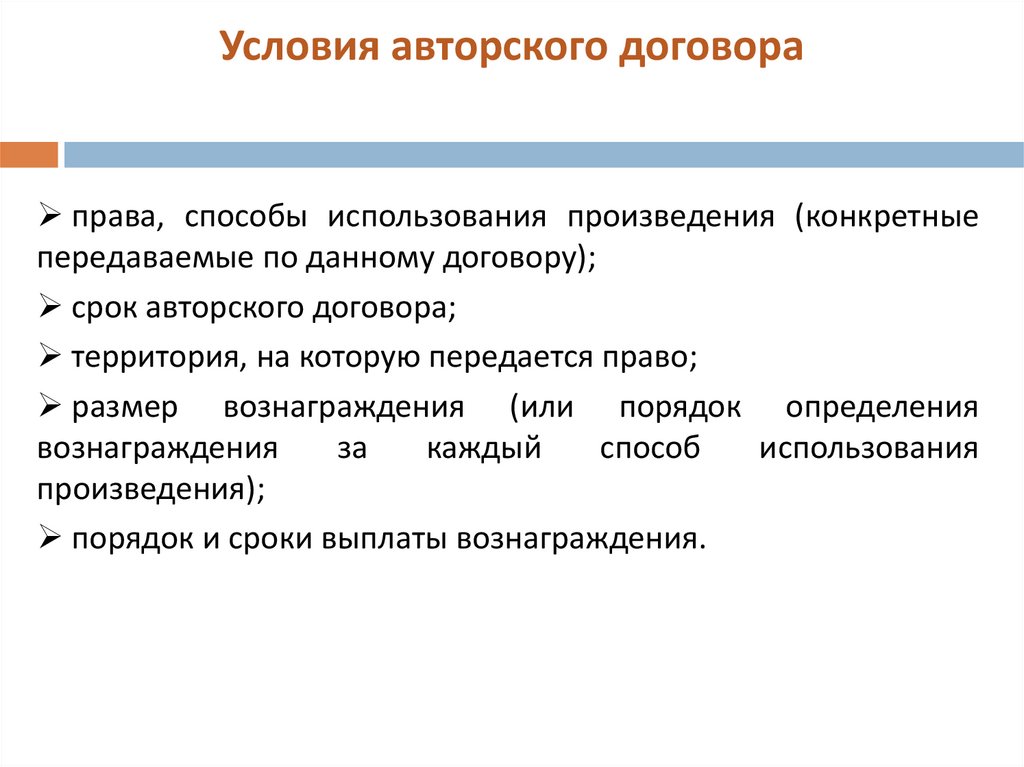 Условия авторского договора

➢ права, способы использования произведения (конкретные передаваемые по данному договору);

➢ срок авторского договора;

➢ территория, на которую передается право;

➢ размер вознаграждения (или порядок определения вознаграждения за каждый способ использования произведения);

➢ порядок и сроки выплаты вознаграждения.